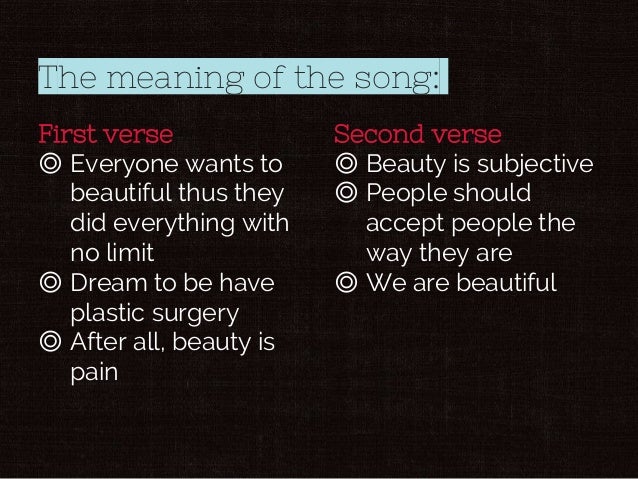 The meaning of the song:

First verse
◎ Everyone wants to beautiful thus they did everything with no limit
◎ Dream to be have plastic surgery
◎ After all, beauty is pain

Second verse
◎ Beauty is subjective
◎ People should accept people the way they are
◎ We are beautiful